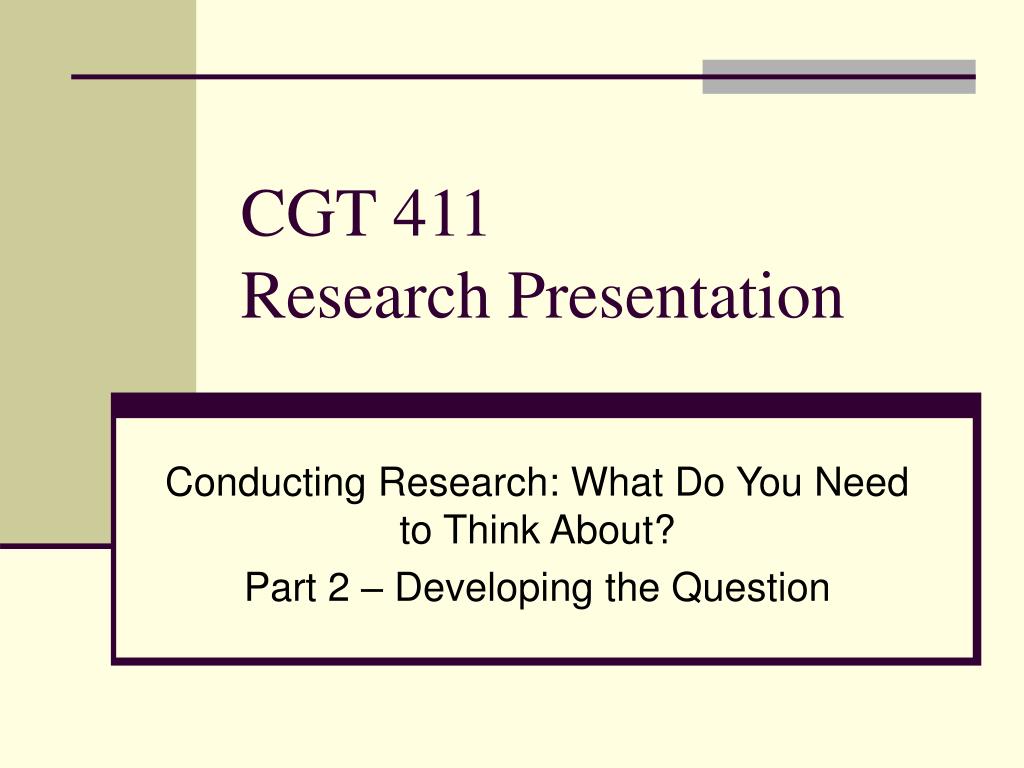 CGT 411
Research Presentation

Conducting Research: What Do You Need to Think About?

Part 2 – Developing the Question